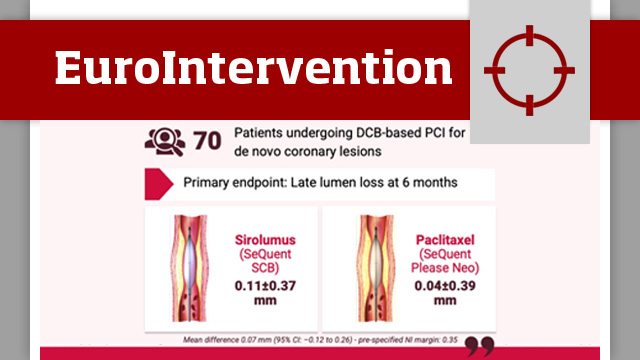 EuroIntervention

70 Patients undergoing DCB-based PCI for de novo coronary lesions

Primary endpoint: Late lumen loss at 6 months

Sirolumus (SeQuent SCB) 0.11±0.37 mm

Paclitaxel (SeQuent Please Neo) 0.04±0.39 mm

Mean difference 0.07 mm (95% CI: −0.12 to 0.26) - pre-specified NI margin: 0.35